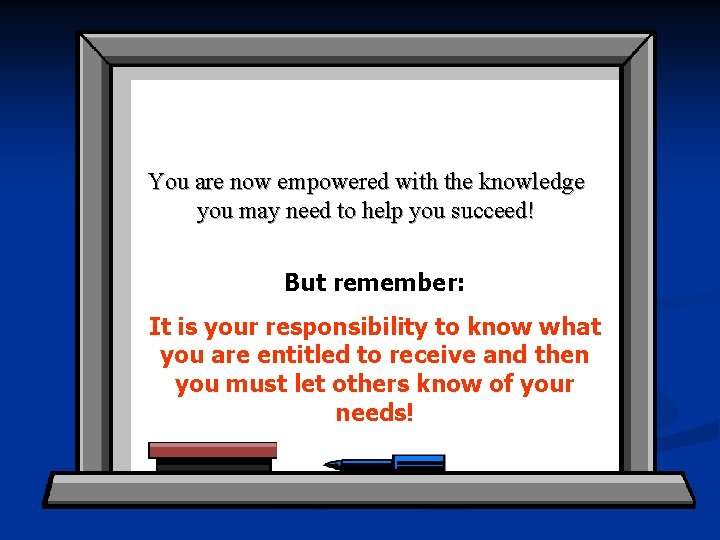 You are now empowered with the knowledge you may need to help you succeed!

But remember:

It is your responsibility to know what you are entitled to receive and then you must let others know of your needs!